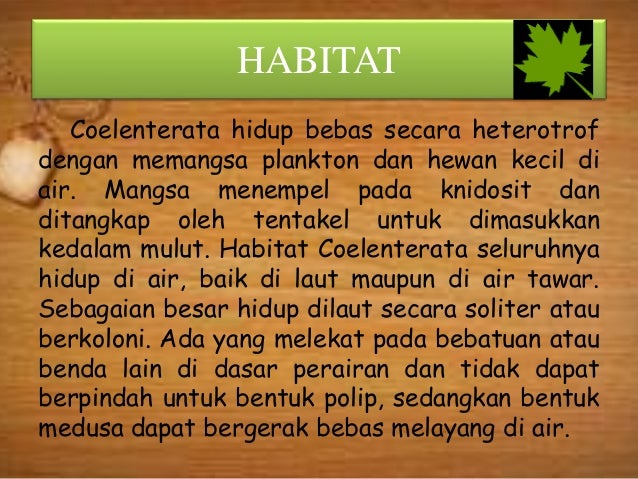 HABITAT

Coelenterata hidup bebas secara heterotrof dengan memangsa plankton dan hewan kecil di air. Mangsa menempel pada knidosit dan ditangkap oleh tentakel untuk dimasukkan kedalam mulut. Habitat Coelenterata seluruhnya hidup di air, baik di laut maupun di air tawar. Sebagaian besar hidup dilaut secara soliter atau berkoloni. Ada yang melekat pada bebatuan atau benda lain di dasar perairan dan tidak dapat berpindah untuk bentuk polip, sedangkan bentuk medusa dapat bergerak bebas melayang di air.